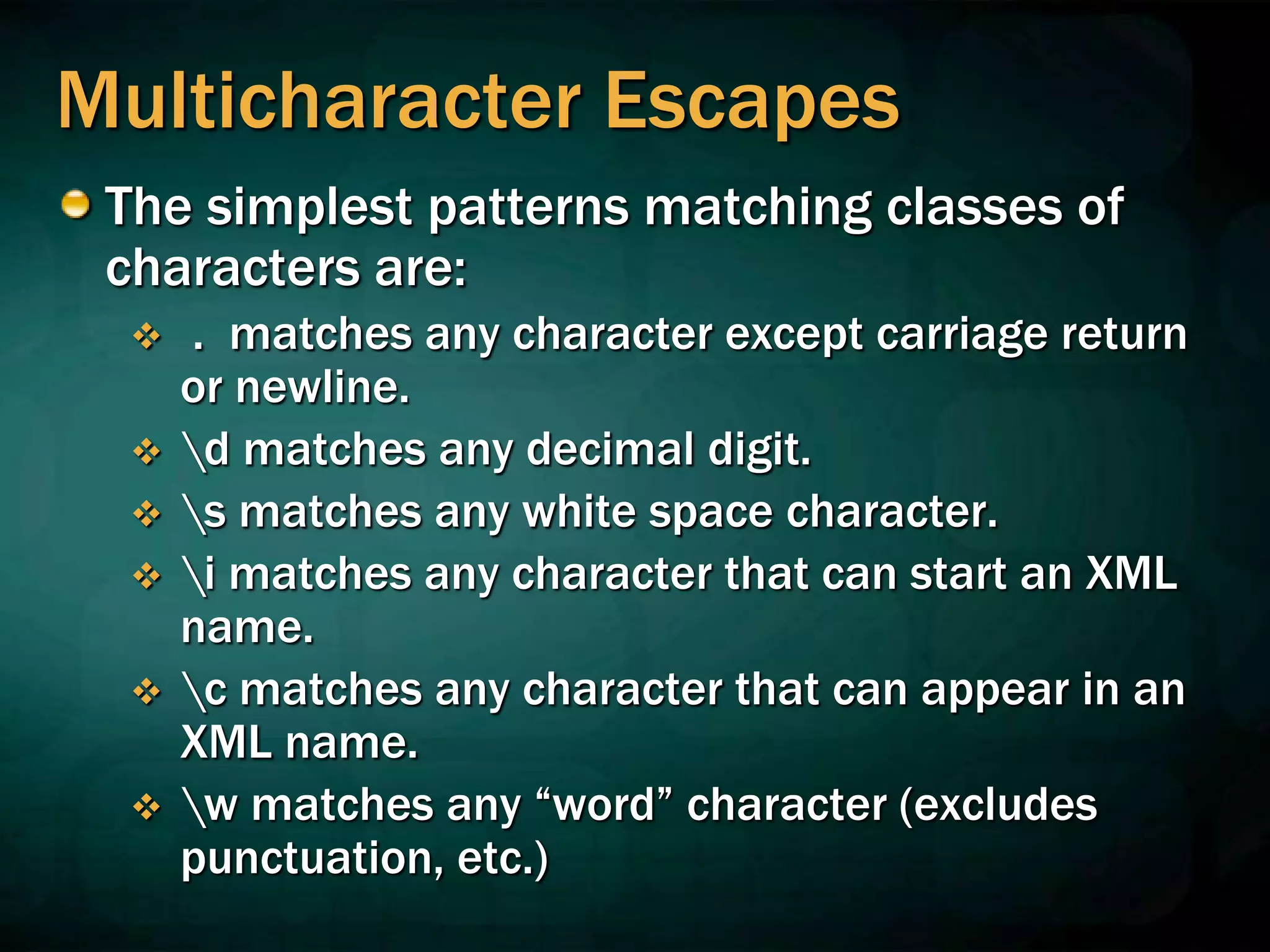 Multicharacter Escapes

The simplest patterns matching classes of characters are:

. matches any character except carriage return or newline.

\d matches any decimal digit.

\s matches any white space character.

\i matches any character that can start an XML name.

\c matches any character that can appear in an XML name.

\w matches any “word” character (excludes punctuation, etc.)